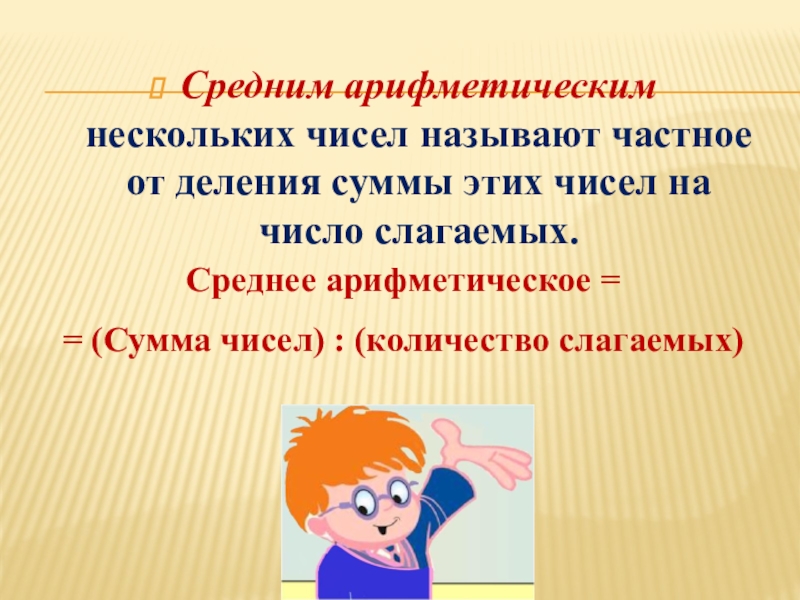 Средним арифметическим нескольких чисел называют частное от деления суммы этих чисел на число слагаемых.

Среднее арифметическое =

= (Сумма чисел) : (количество слагаемых)